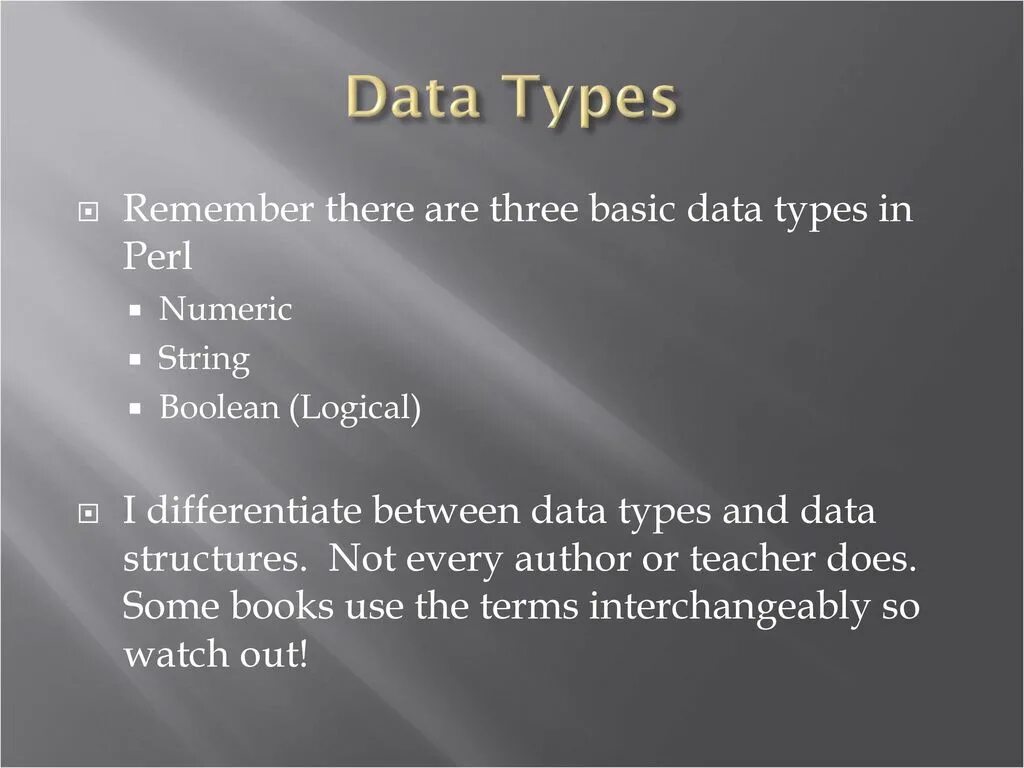 Data Types

Remember there are three basic data types in Perl

Numeric

String

Boolean (Logical)

I differentiate between data types and data structures. Not every author or teacher does. Some books use the terms interchangeably so watch out!